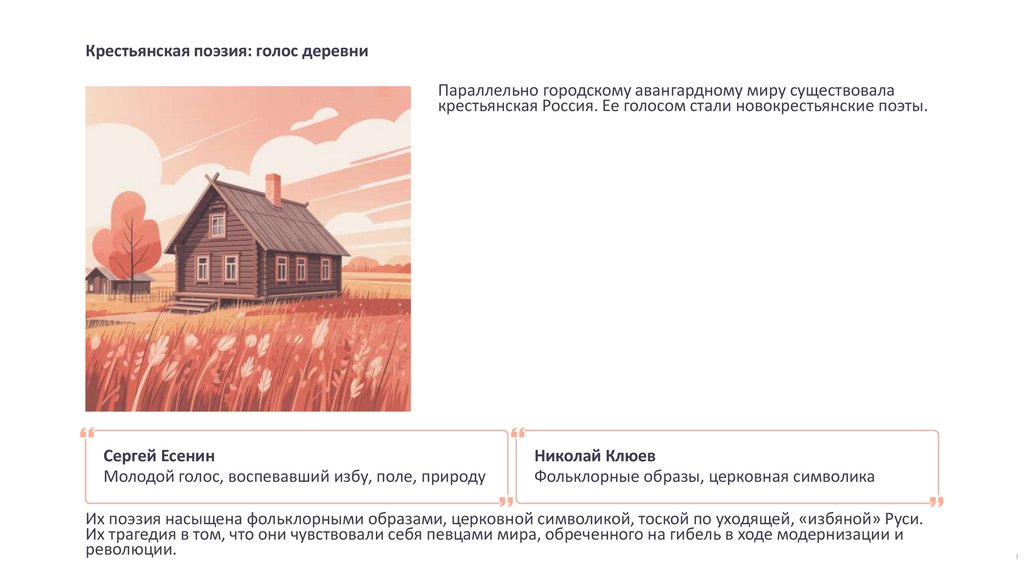 Крестьянская поэзия: голос деревни

Параллельно городскому авангардному миру существовала крестьянская Россия. Ее голосом стали новокрестьянские поэты.

Сергей Есенин
Молодой голос, воспевавший избу, поле, природу

Николай Клюев
Фольклорные образы, церковная символика

Их поэзия насыщена фольклорными образами, церковной символикой, тоской по уходящей, «избяной» Руси. Их трагедия в том, что они чувствовали себя певцами мира, обреченного на гибель в ходе модернизации и революции.